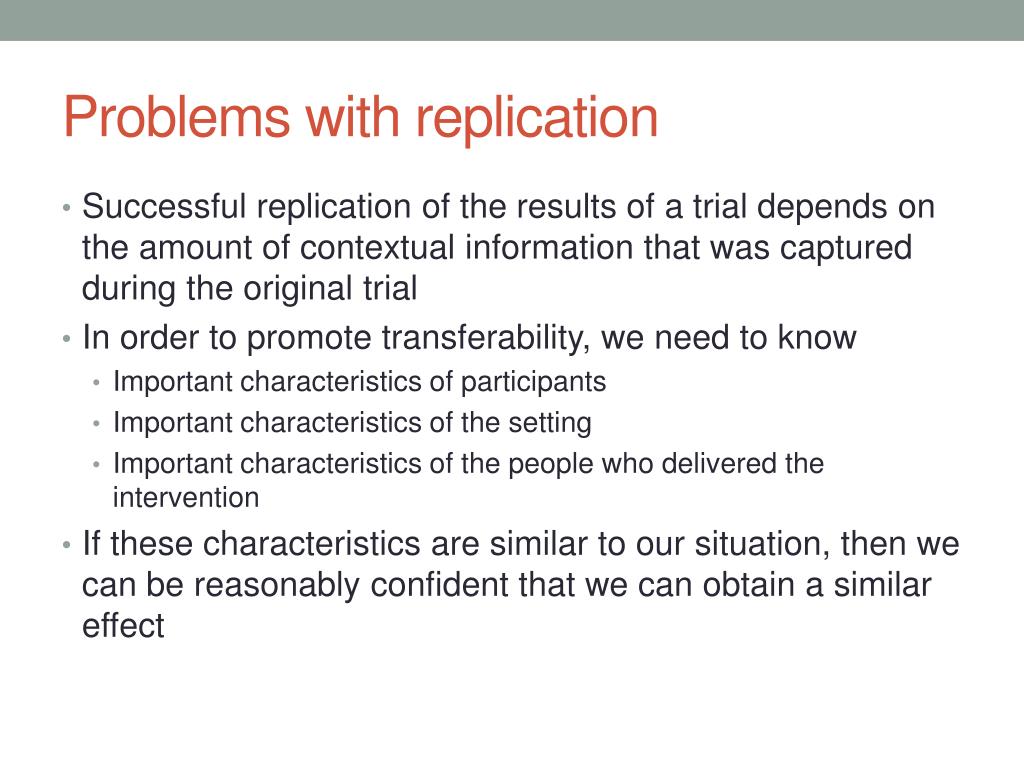 Problems with replication

• Successful replication of the results of a trial depends on the amount of contextual information that was captured during the original trial
• In order to promote transferability, we need to know
  • Important characteristics of participants
  • Important characteristics of the setting
  • Important characteristics of the people who delivered the intervention
• If these characteristics are similar to our situation, then we can be reasonably confident that we can obtain a similar effect